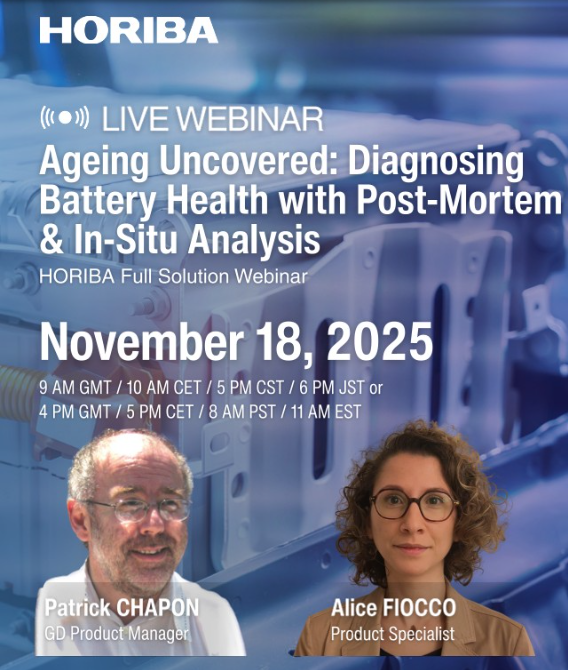 HORIBA

LIVE WEBINAR

Ageing Uncovered: Diagnosing Battery Health with Post-Mortem & In-Situ Analysis

HORIBA Full Solution Webinar

November 18, 2025

9 AM GMT / 10 AM CET / 5 PM CST / 6 PM JST or
4 PM GMT / 5 PM CET / 8 AM PST / 11 AM EST

Patrick CHAPON
GD Product Manager

Alice FIOCCO
Product Specialist